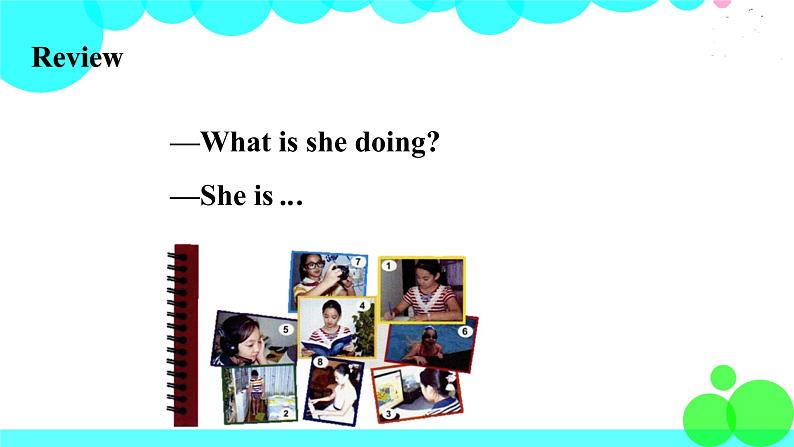 Review

—What is she doing?

—She is ...

7

1

4

5

6

8

2

3